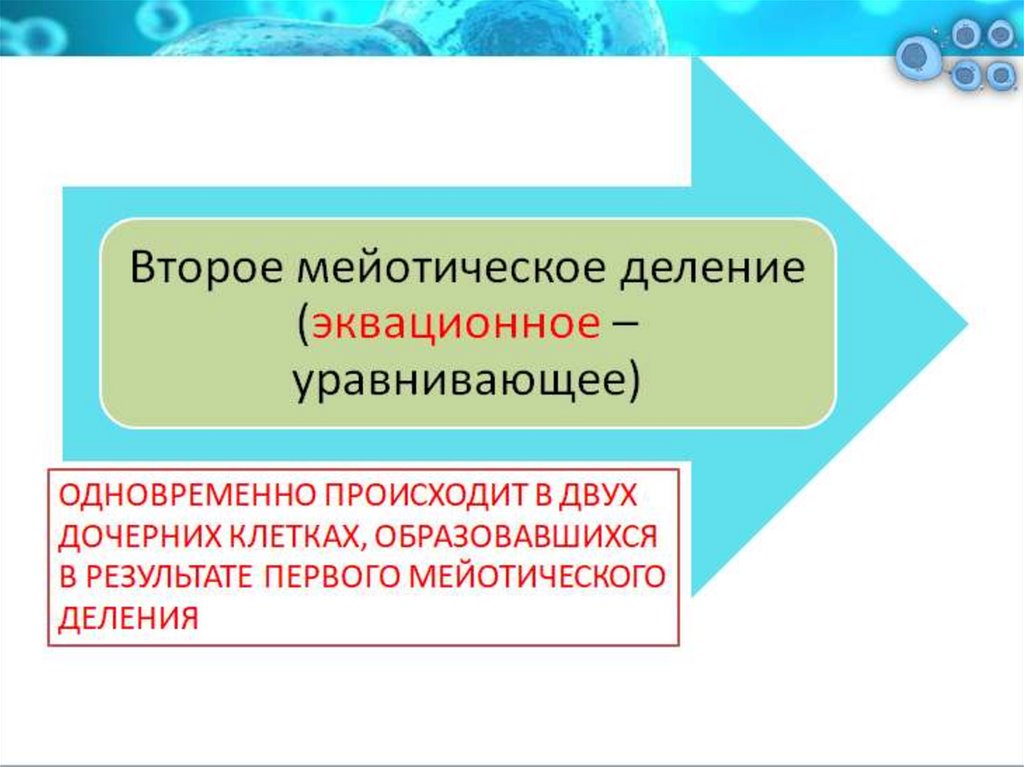 Второе мейотическое деление (эквационное – уравнивающее)

ОДНОВРЕМЕННО ПРОИСХОДИТ В ДВУХ ДОЧЕРНИХ КЛЕТКАХ, ОБРАЗОВАВШИХСЯ В РЕЗУЛЬТАТЕ ПЕРВОГО МЕЙОТИЧЕСКОГО ДЕЛЕНИЯ